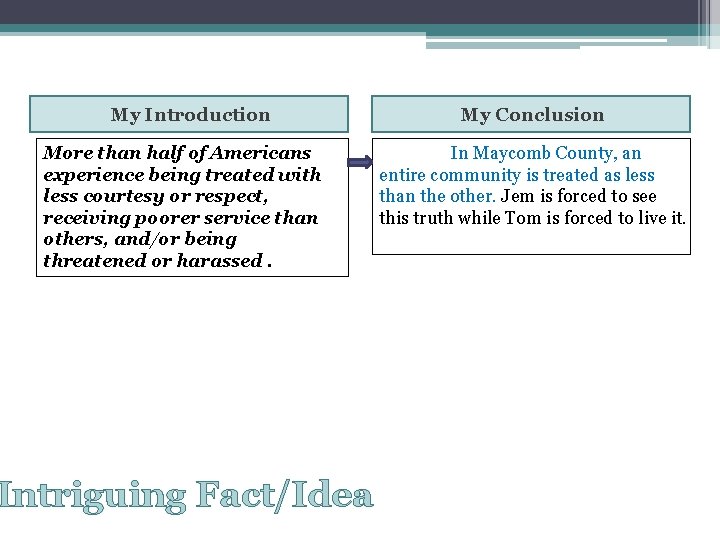 My Introduction

More than half of Americans experience being treated with less courtesy or respect, receiving poorer service than others, and/or being threatened or harassed .

My Conclusion

In Maycomb County, an entire community is treated as less than the other. Jem is forced to see this truth while Tom is forced to live it.

Intriguing Fact/Idea